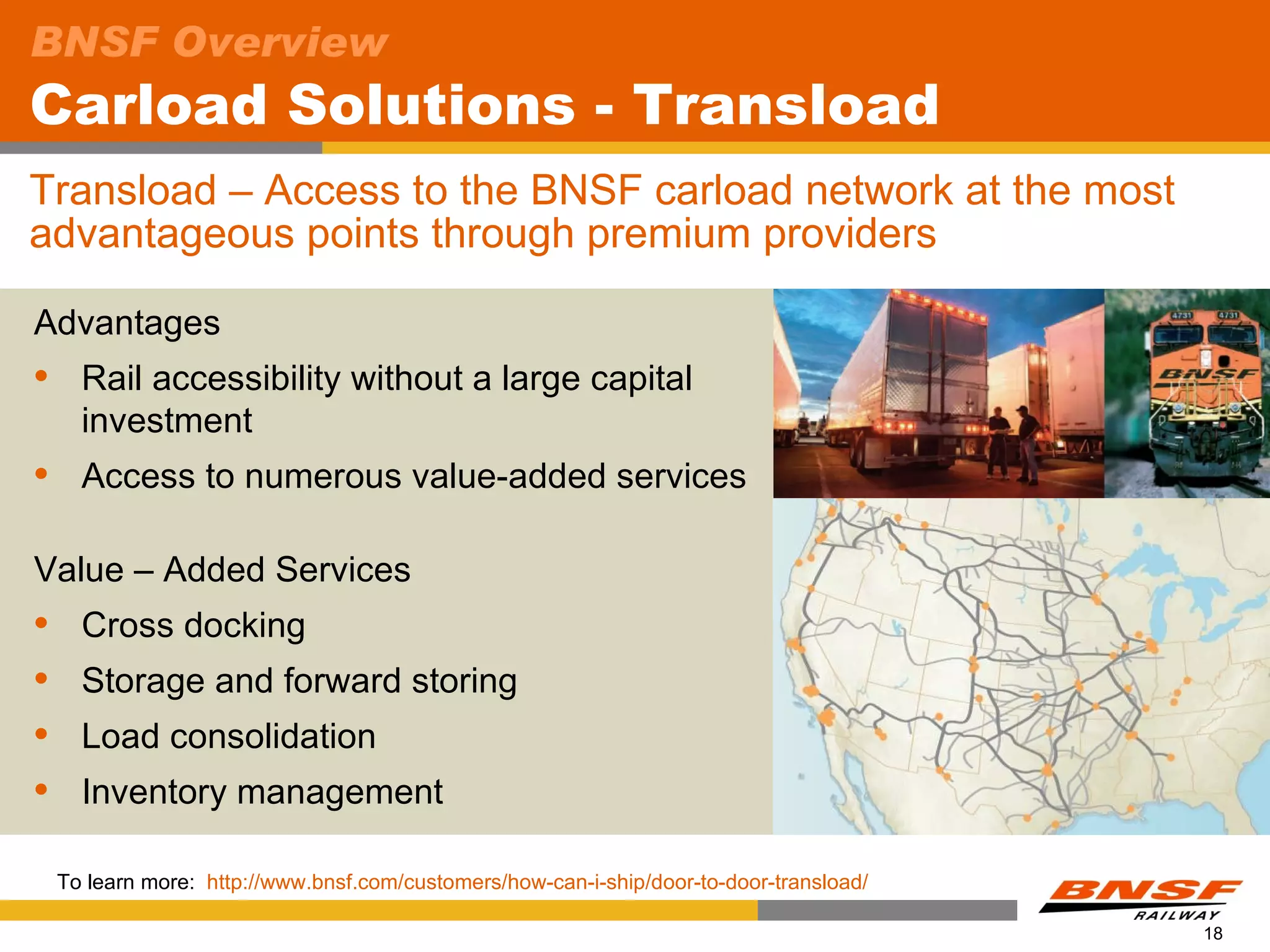 BNSF Overview

Carload Solutions - Transload

Transload – Access to the BNSF carload network at the most advantageous points through premium providers

Advantages

• Rail accessibility without a large capital investment

• Access to numerous value-added services

Value – Added Services

• Cross docking

• Storage and forward storing

• Load consolidation

• Inventory management

4731 4731

BNSF

To learn more: http://www.bnsf.com/customers/how-can-i-ship/door-to-door-transload/

BNSF RAILWAY

18